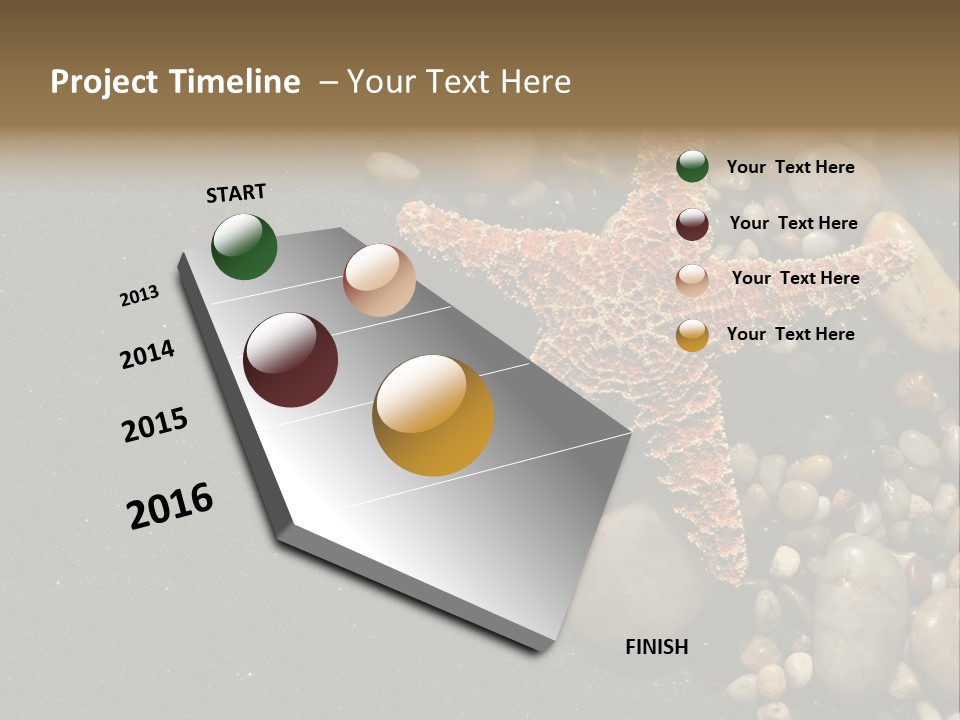 Project Timeline – Your Text Here

START

2013

2014

2015

2016

FINISH

Your Text Here

Your Text Here

Your Text Here

Your Text Here